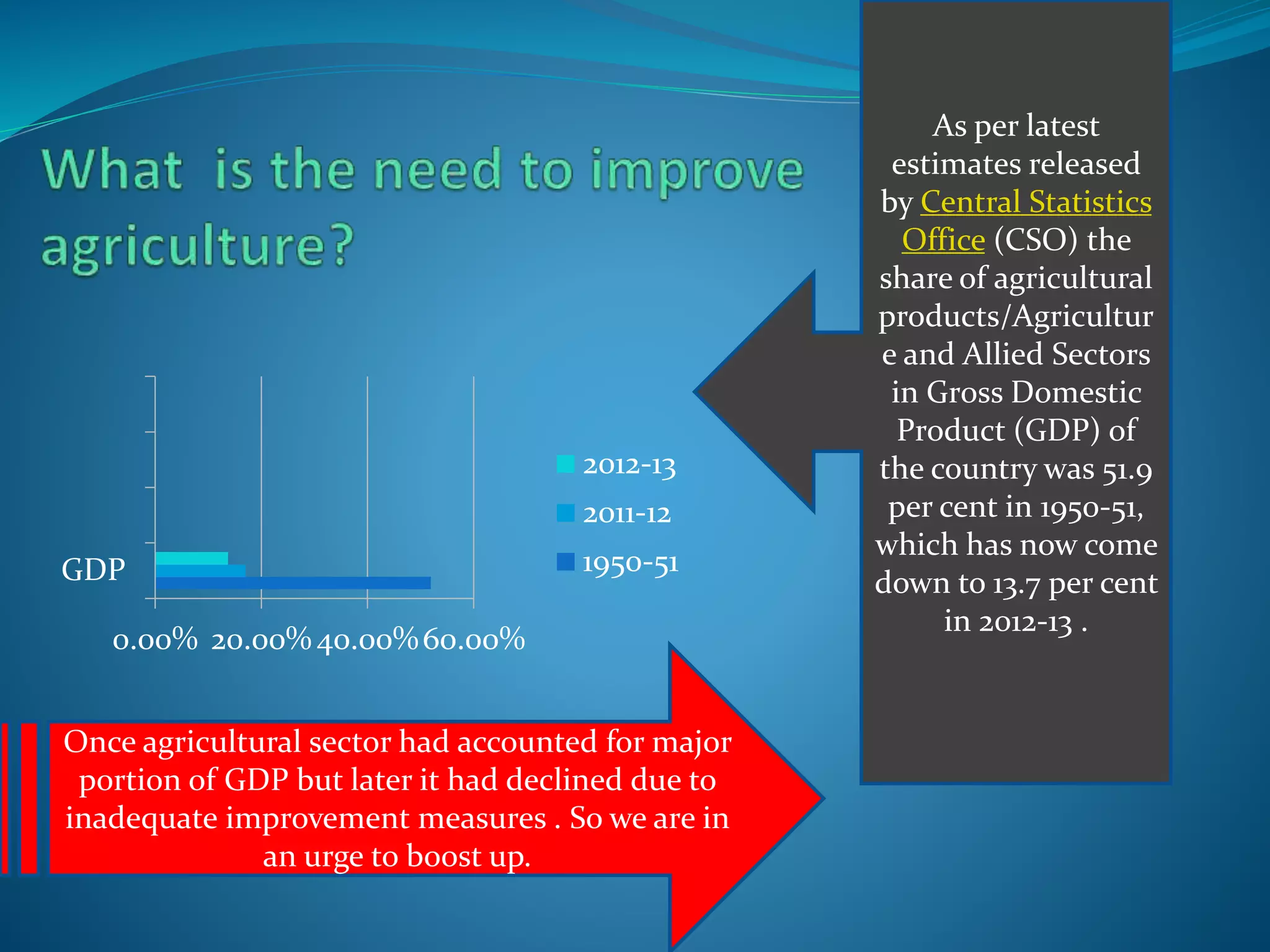 What is the need to improve agriculture?

GDP

0.00% 20.00% 40.00% 60.00%

2012-13
2011-12
1950-51

As per latest estimates released by Central Statistics Office (CSO) the share of agricultural products/Agriculture and Allied Sectors in Gross Domestic Product (GDP) of the country was 51.9 per cent in 1950-51, which has now come down to 13.7 per cent in 2012-13 .

Once agricultural sector had accounted for major portion of GDP but later it had declined due to inadequate improvement measures . So we are in an urge to boost up.